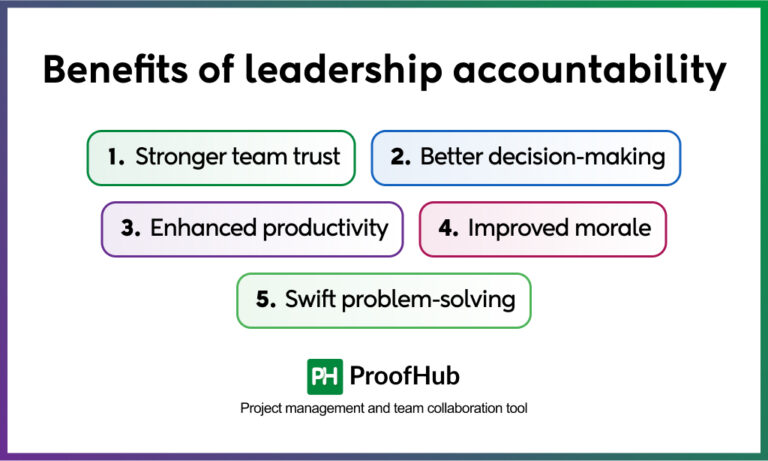 Benefits of leadership accountability

1. Stronger team trust

2. Better decision-making

3. Enhanced productivity

4. Improved morale

5. Swift problem-solving

PH ProofHub

Project management and team collaboration tool